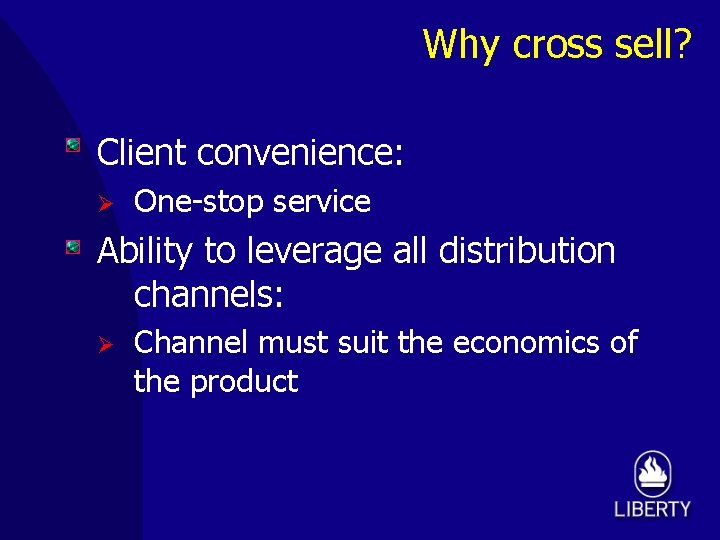 Why cross sell?

Client convenience:

One-stop service

Ability to leverage all distribution channels:

Channel must suit the economics of the product

LIBERTY